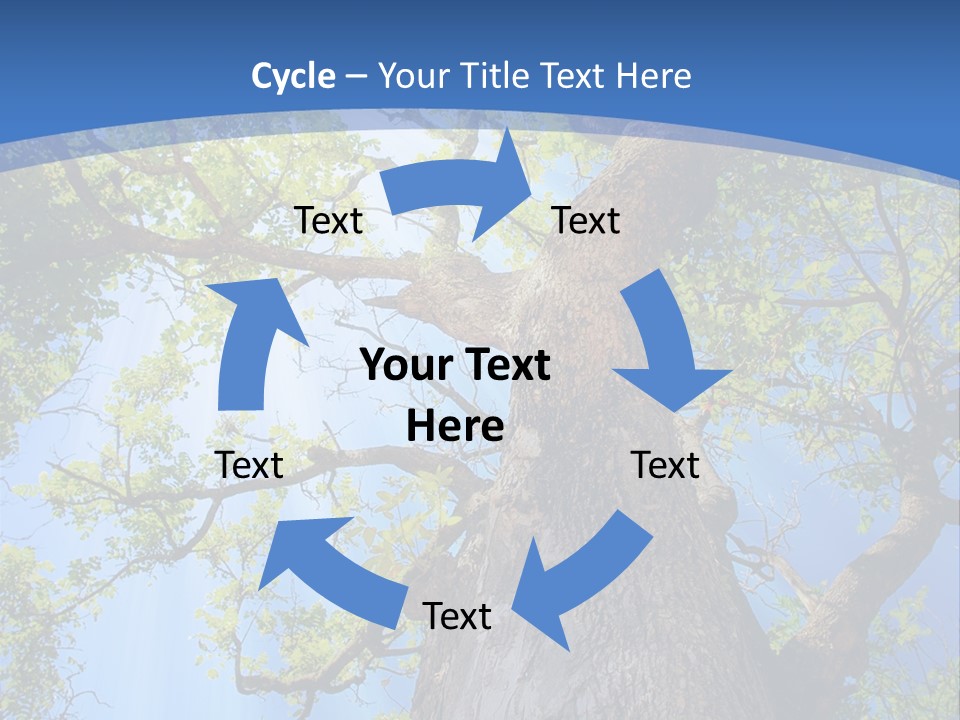 Cycle – Your Title Text Here

Text

Text

Your Text Here

Text

Text

Text